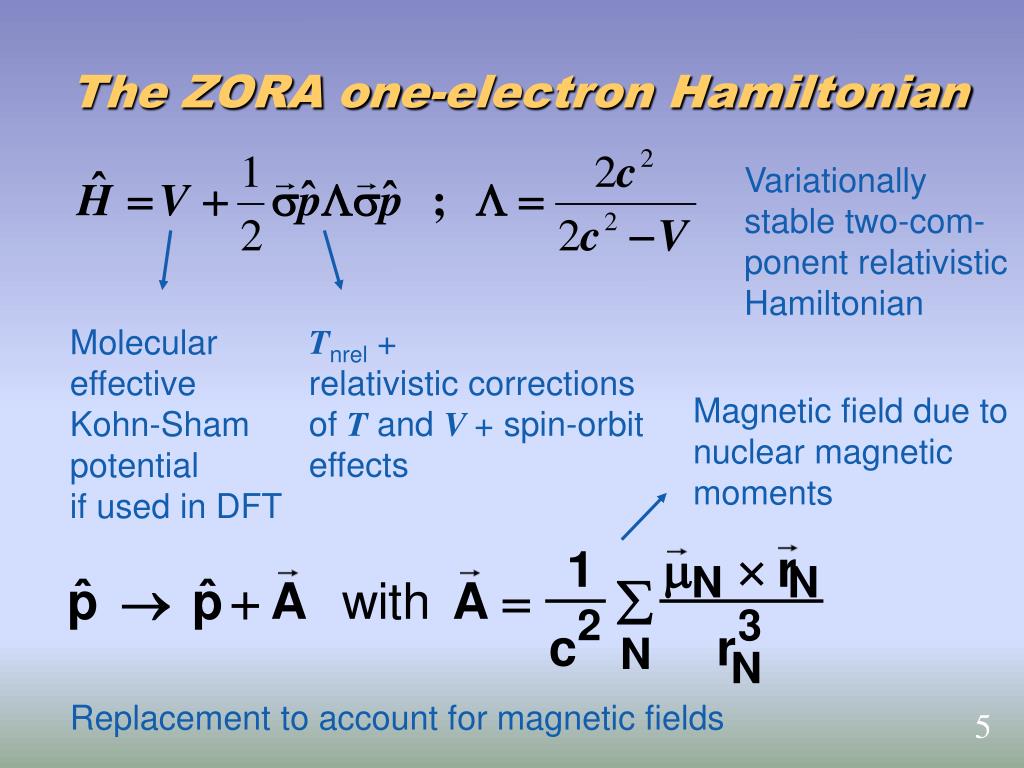 The ZORA one-electron Hamiltonian

$\hat{H} = V + \frac{1}{2}\vec{\sigma}\hat{p}\Lambda\vec{\sigma}\hat{p}$ ; $\Lambda = \frac{2c^2}{2c^2 - V}$

Variationally stable two-component relativistic Hamiltonian

Molecular effective Kohn-Sham potential if used in DFT

$T_{\text{nrel}}$ + relativistic corrections of $T$ and $V$ + spin-orbit effects

Magnetic field due to nuclear magnetic moments

$\hat{p} \rightarrow \hat{p} + \vec{A}$ with $\vec{A} = \frac{1}{c^2}\sum_N \frac{\vec{\mu}_N \times \vec{r}_N}{r_N^3}$

Replacement to account for magnetic fields

5